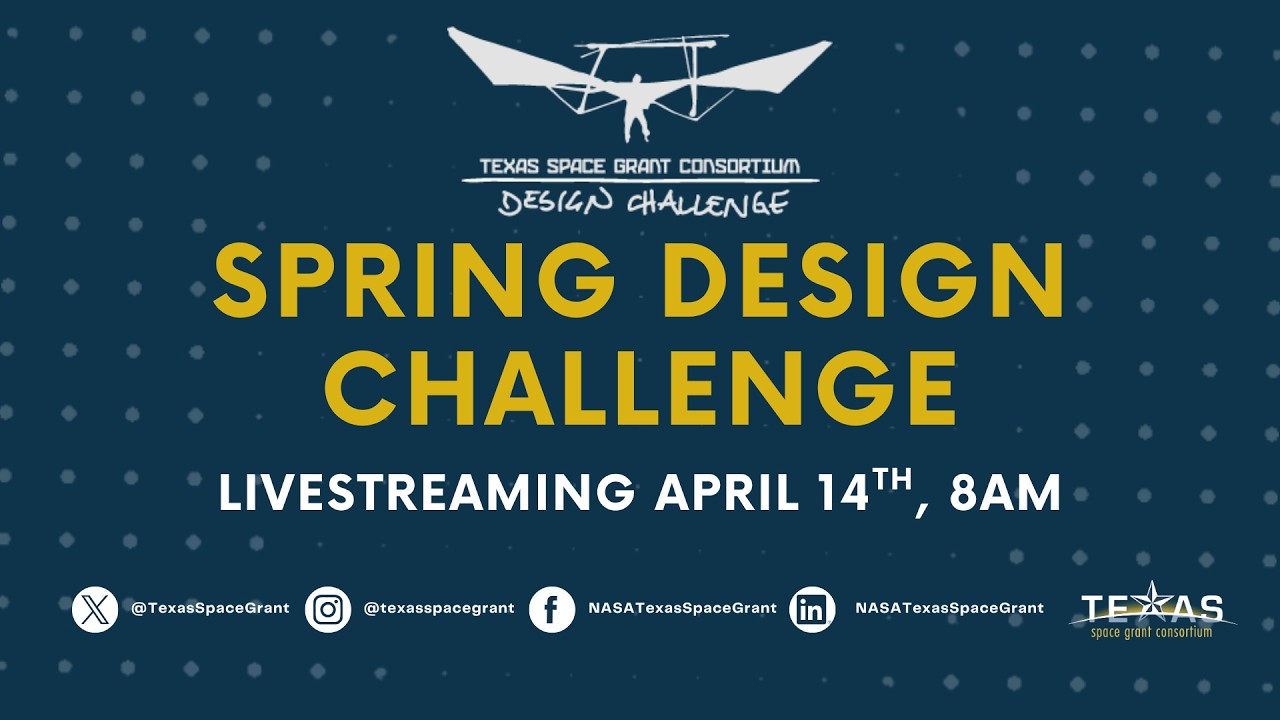 TEXAS SPACE GRANT CONSORTIUM
DESIGN CHALLENGE

SPRING DESIGN CHALLENGE

LIVESTREAMING APRIL 14$^{TH}$, 8AM

@TexasSpaceGrant @texasspacegrant NASATexasSpaceGrant NASATexasSpaceGrant

TEXAS space grant consortium